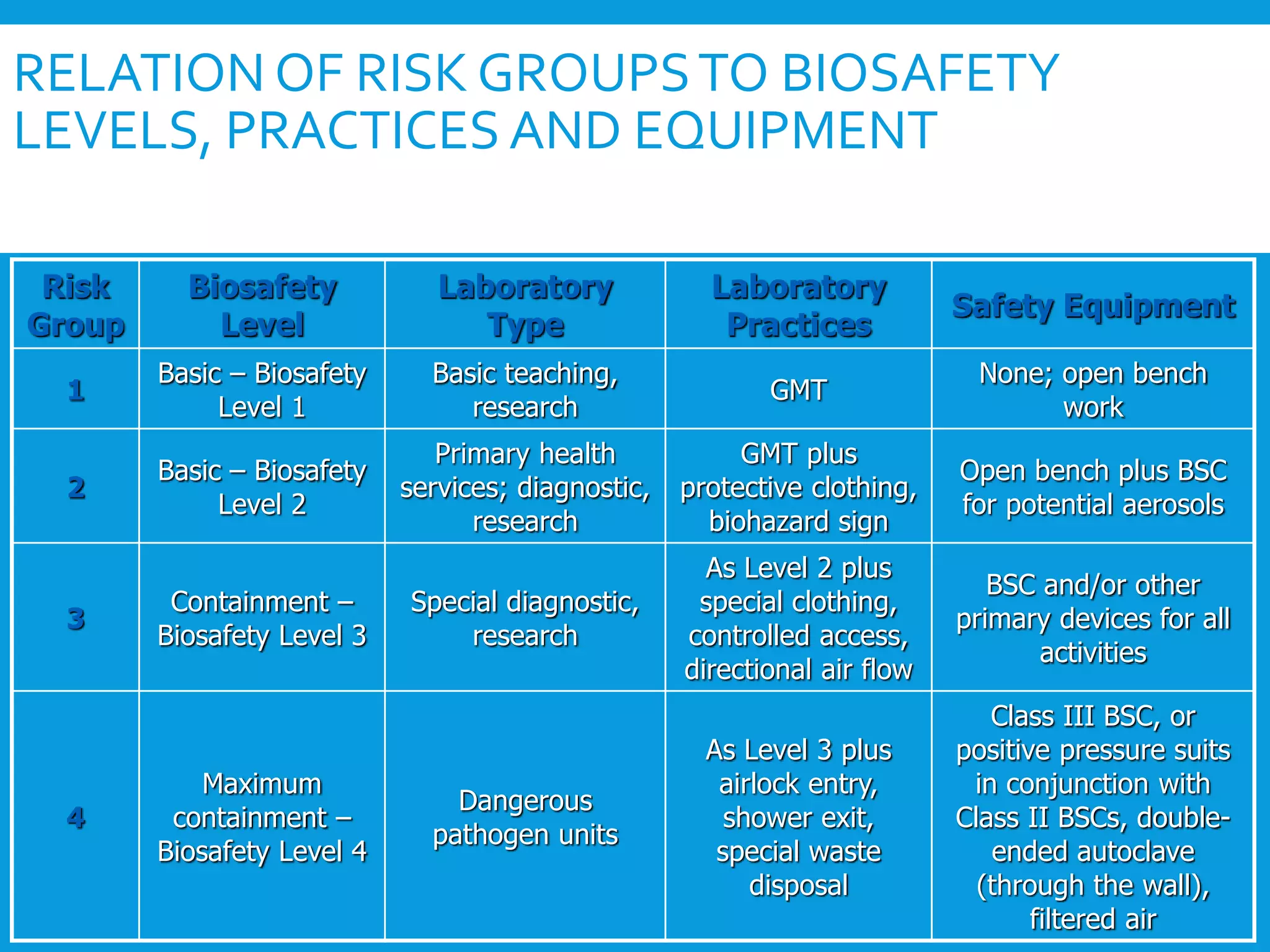 RELATION OF RISK GROUPS TO BIOSAFETY LEVELS, PRACTICES AND EQUIPMENT

| Risk Group | Biosafety Level | Laboratory Type | Laboratory Practices | Safety Equipment |
|---|---|---|---|---|
| 1 | Basic – Biosafety Level 1 | Basic teaching, research | GMT | None; open bench work |
| 2 | Basic – Biosafety Level 2 | Primary health services; diagnostic, research | GMT plus protective clothing, biohazard sign | Open bench plus BSC for potential aerosols |
| 3 | Containment – Biosafety Level 3 | Special diagnostic, research | As Level 2 plus special clothing, controlled access, directional air flow | BSC and/or other primary devices for all activities |
| 4 | Maximum containment – Biosafety Level 4 | Dangerous pathogen units | As Level 3 plus airlock entry, shower exit, special waste disposal | Class III BSC, or positive pressure suits in conjunction with Class II BSCs, double-ended autoclave (through the wall), filtered air |